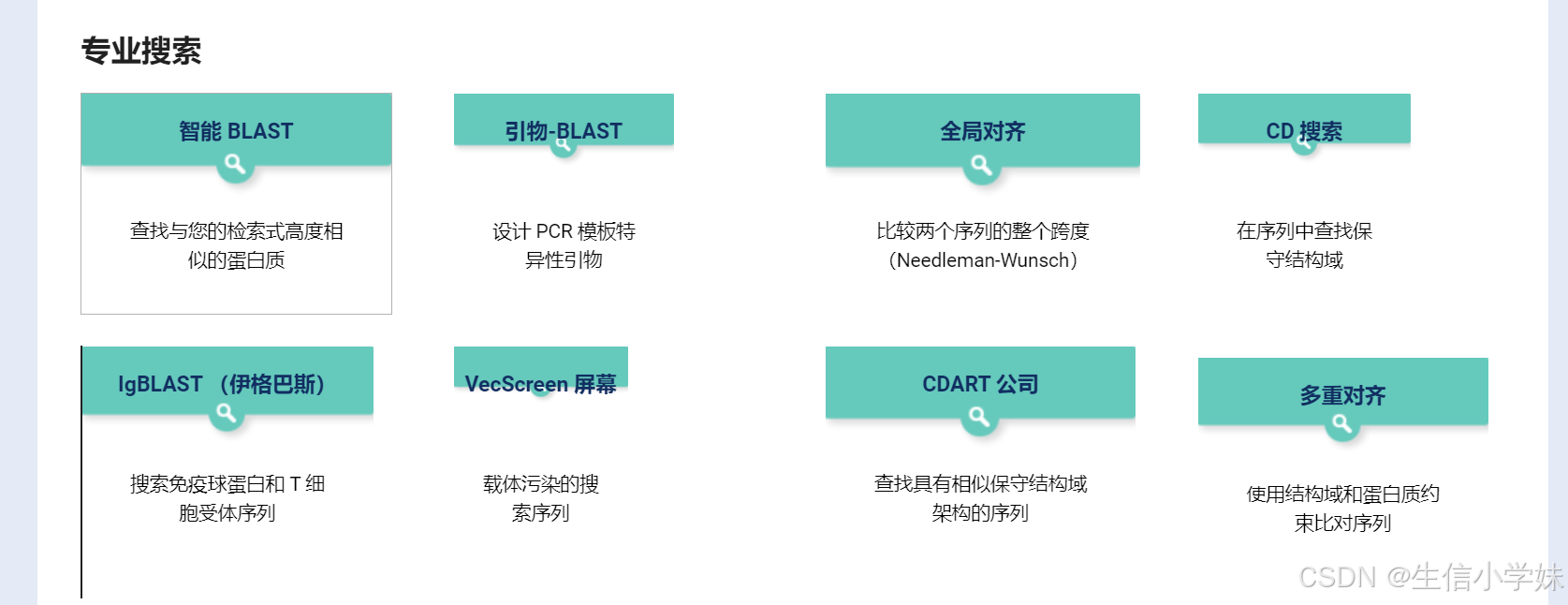 专业搜索

智能 BLAST

查找与您的检索式高度相似的蛋白质

引物-BLAST

设计 PCR 模板特异性引物

全局对齐

比较两个序列的整个跨度（Needleman-Wunsch）

CD 搜索

在序列中查找保守结构域

IgBLAST （伊格巴斯）

搜索免疫球蛋白和 T 细胞受体序列

VecScreen 屏幕

载体污染的搜索序列

CDART 公司

查找具有相似保守结构域架构的序列

多重对齐

使用结构域和蛋白质约束比对序列

CSDN @生信小学妹